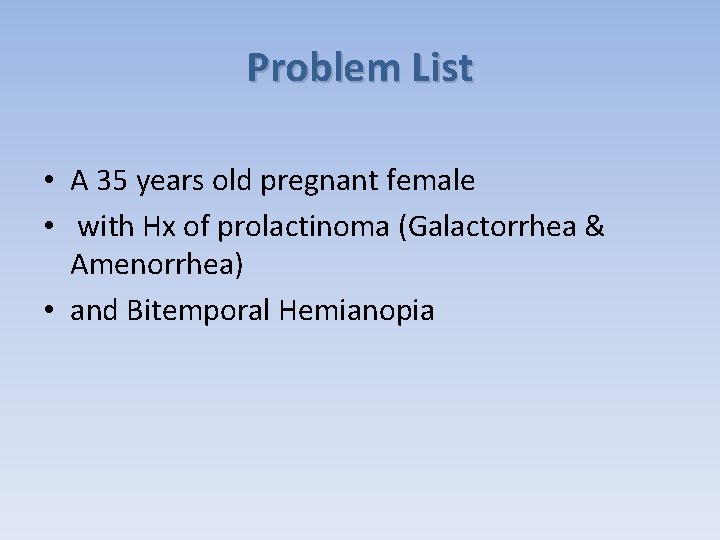 Problem List

• A 35 years old pregnant female
• with Hx of prolactinoma (Galactorrhea & Amenorrhea)
• and Bitemporal Hemianopia